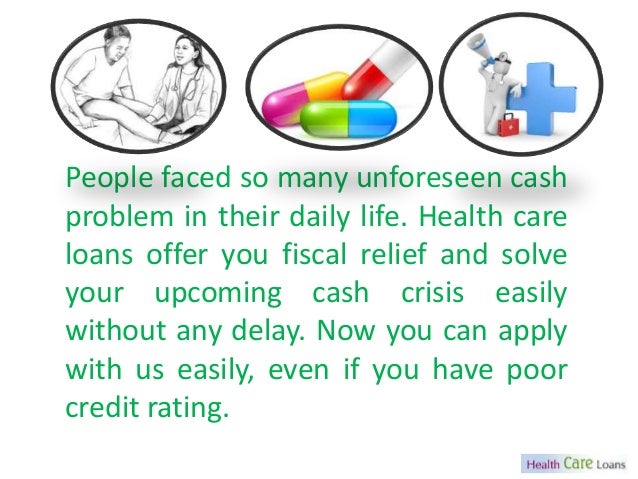 People faced so many unforeseen cash problem in their daily life. Health care loans offer you fiscal relief and solve your upcoming cash crisis easily without any delay. Now you can apply with us easily, even if you have poor credit rating.

Health Care Loans